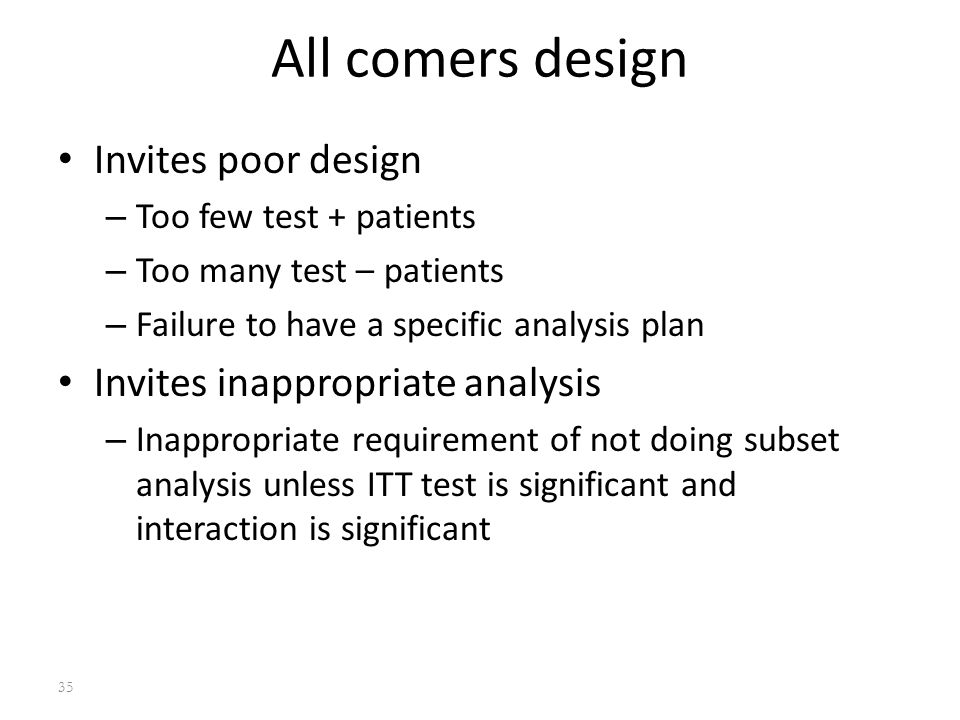 All comers design

• Invites poor design
– Too few test + patients
– Too many test – patients
– Failure to have a specific analysis plan

• Invites inappropriate analysis
– Inappropriate requirement of not doing subset analysis unless ITT test is significant and interaction is significant

35